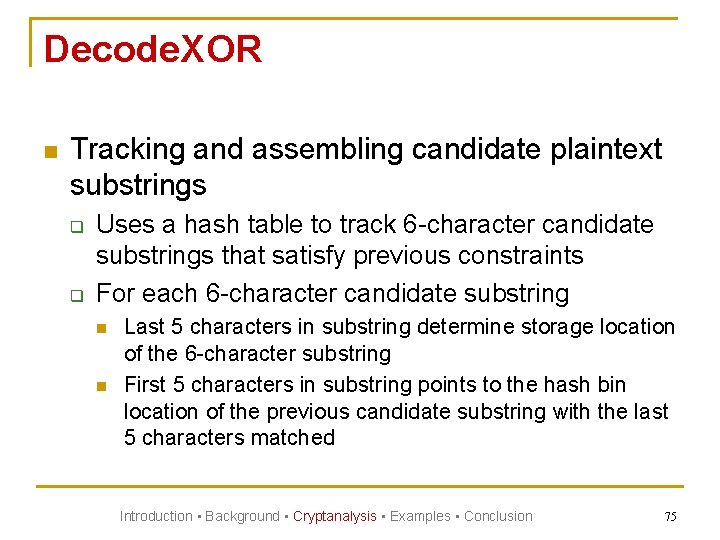 DecodeXOR

Tracking and assembling candidate plaintext substrings

Uses a hash table to track 6-character candidate substrings that satisfy previous constraints

For each 6-character candidate substring

Last 5 characters in substring determine storage location of the 6-character substring

First 5 characters in substring points to the hash bin location of the previous candidate substring with the last 5 characters matched

Introduction ▪ Background ▪ Cryptanalysis ▪ Examples ▪ Conclusion

75